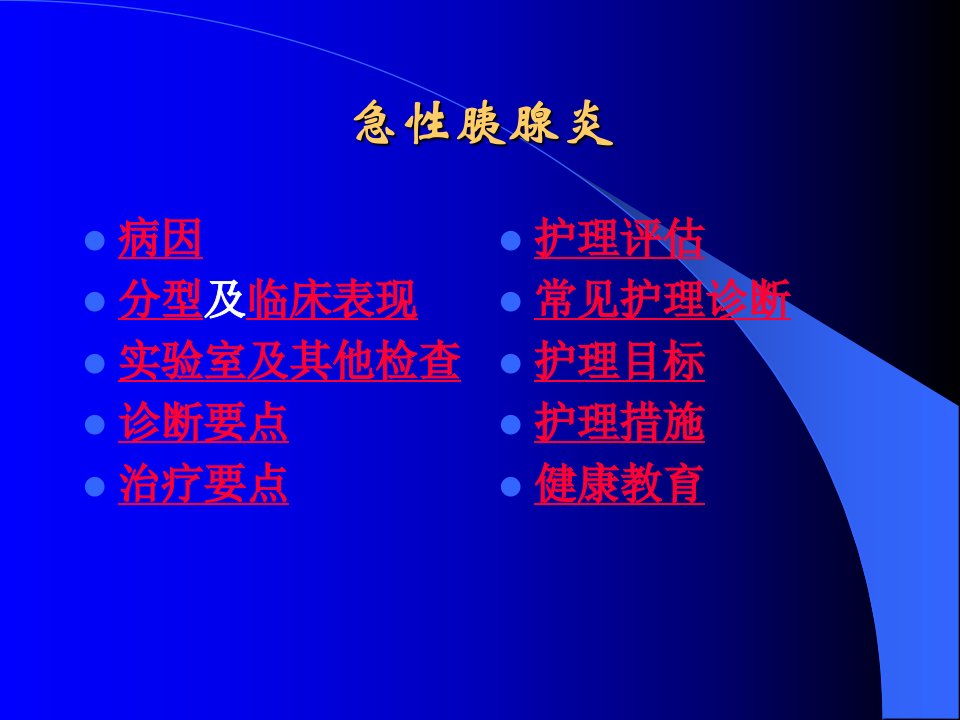 急性胰腺炎

- 病因
- 分型及临床表现
- 实验室及其他检查
- 诊断要点
- 治疗要点

- 护理评估
- 常见护理诊断
- 护理目标
- 护理措施
- 健康教育